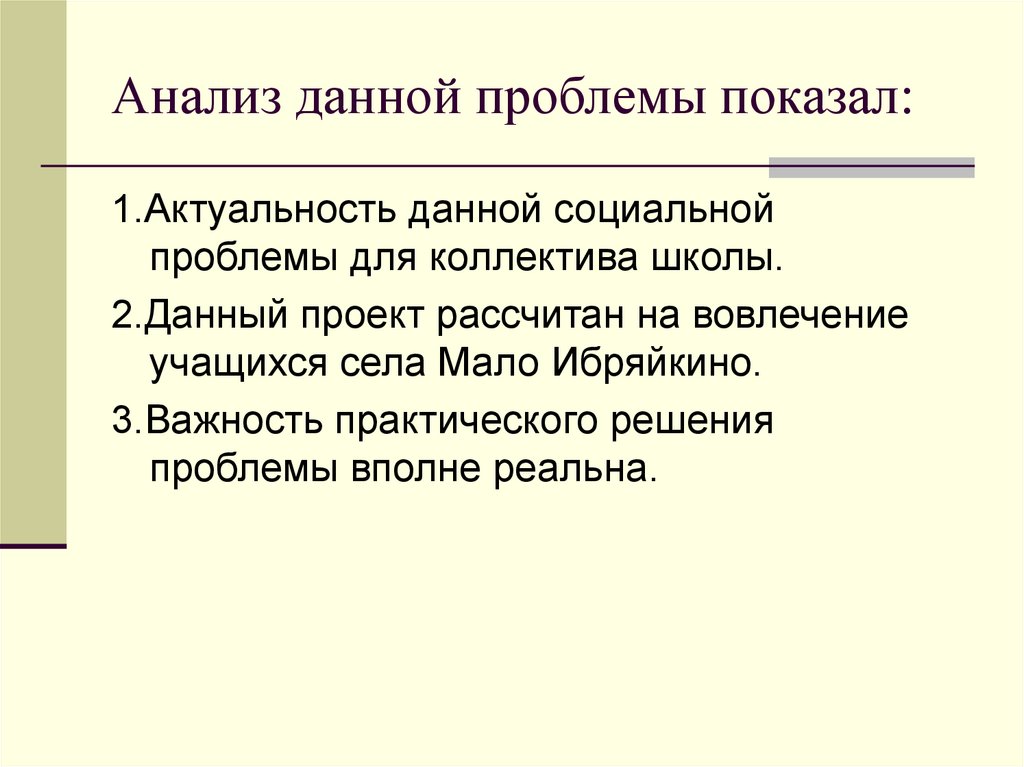 Анализ данной проблемы показал:

1.Актуальность данной социальной проблемы для коллектива школы.

2.Данный проект рассчитан на вовлечение учащихся села Мало Ибряйкино.

3.Важность практического решения проблемы вполне реальна.